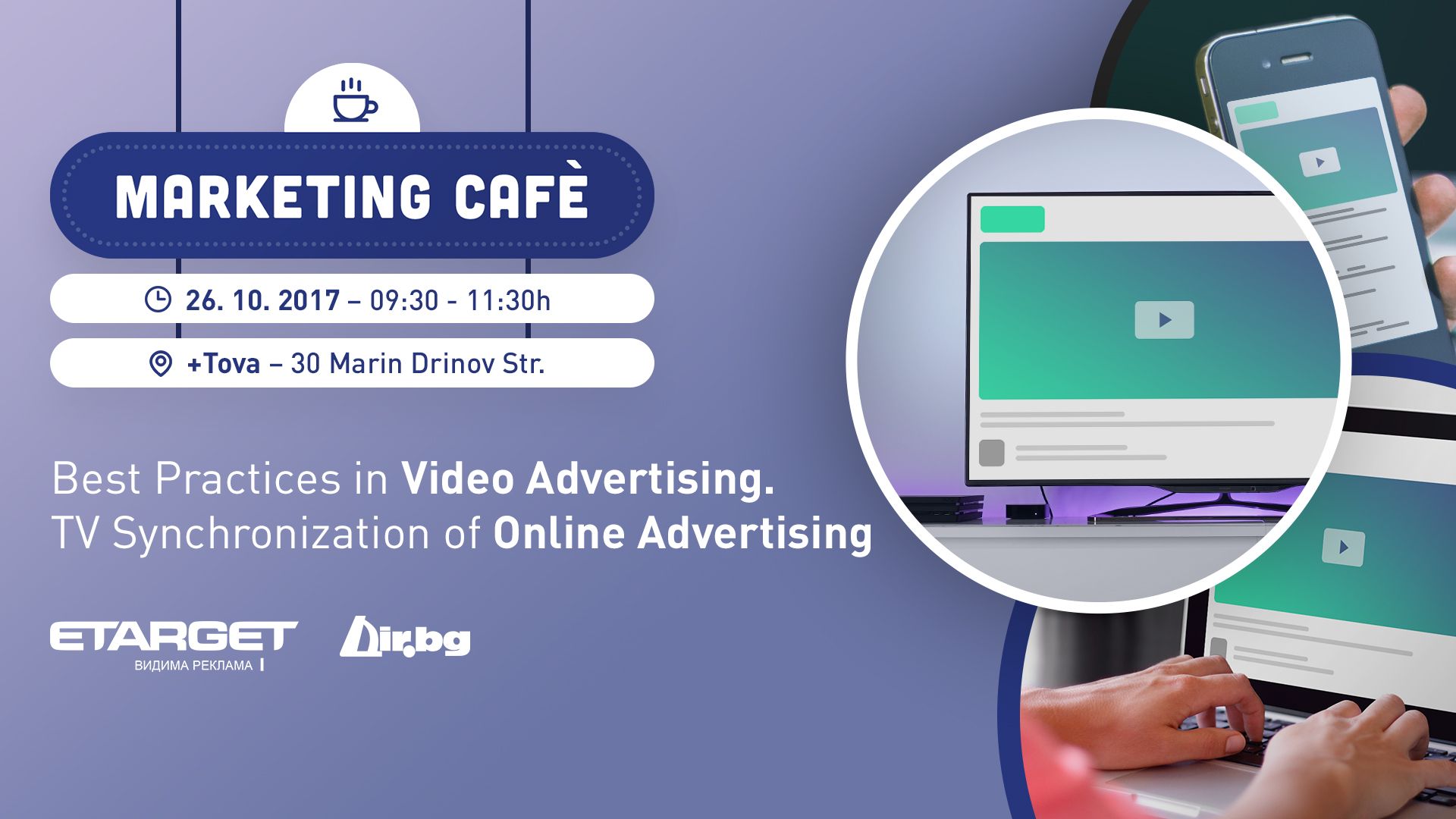 MARKETING CAFÈ

26. 10. 2017 – 09:30 - 11:30h

+Tova – 30 Marin Drinov Str.

Best Practices in Video Advertising.
TV Synchronization of Online Advertising

ETARGET
ВИДИМА РЕКЛАМА

Dir.bg